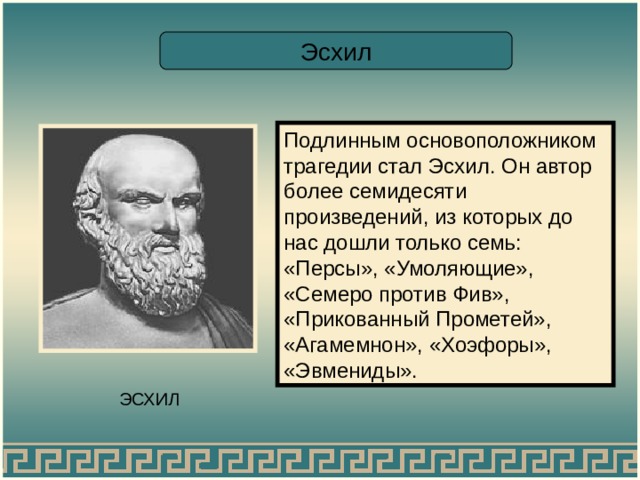 Эсхил

Подлинным основоположником трагедии стал Эсхил. Он автор более семидесяти произведений, из которых до нас дошли только семь: «Персы», «Умоляющие», «Семеро против Фив», «Прикованный Прометей», «Агамемнон», «Хоэфоры», «Эвмениды».

ЭСХИЛ